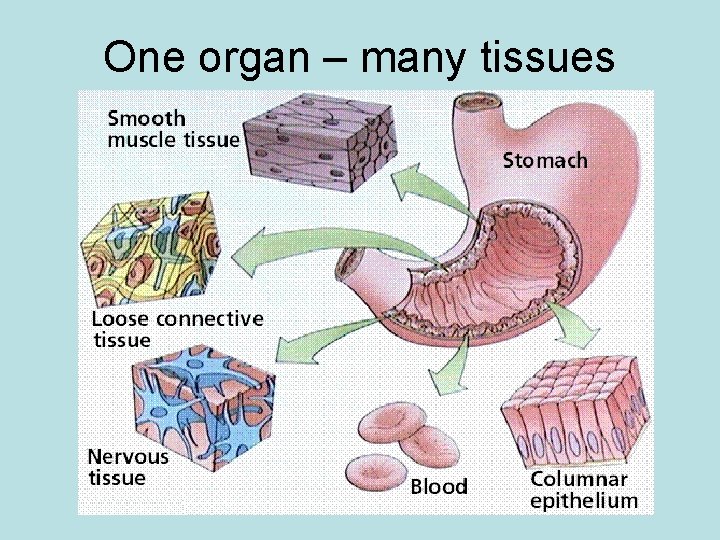 One organ – many tissues

Smooth muscle tissue

Stomach

Loose connective tissue

Nervous tissue

Blood

Columnar epithelium